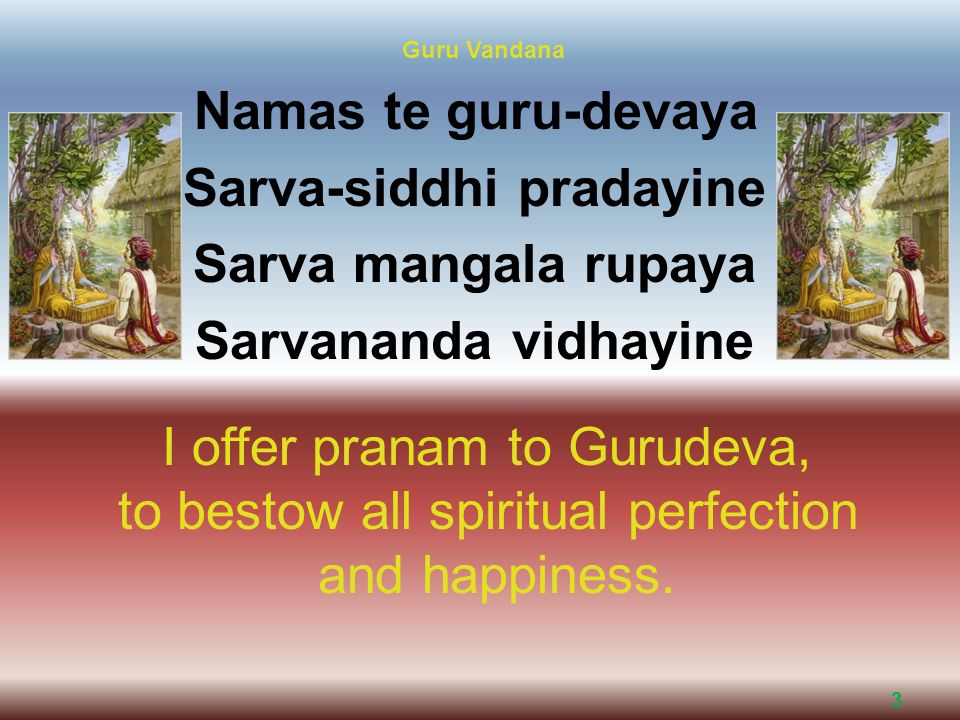 Guru Vandana

Namas te guru-devaya
Sarva-siddhi pradayine
Sarva mangala rupaya
Sarvananda vidhayine

I offer pranam to Gurudeva, to bestow all spiritual perfection and happiness.

3